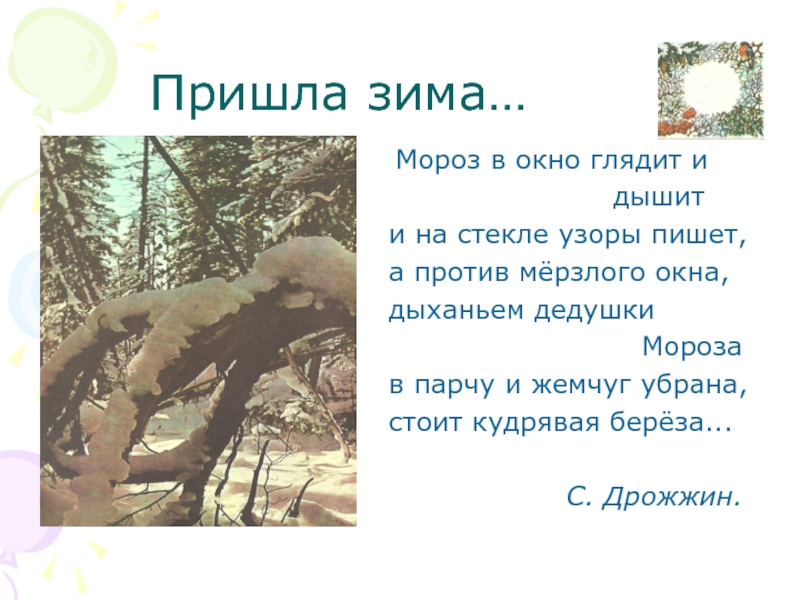 Пришла зима…

Мороз в окно глядит и дышит
и на стекле узоры пишет,
а против мёрзлого окна,
дыханьем дедушки Мороза
в парчу и жемчуг убрана,
стоит кудрявая берёза...

С. Дрожжин.